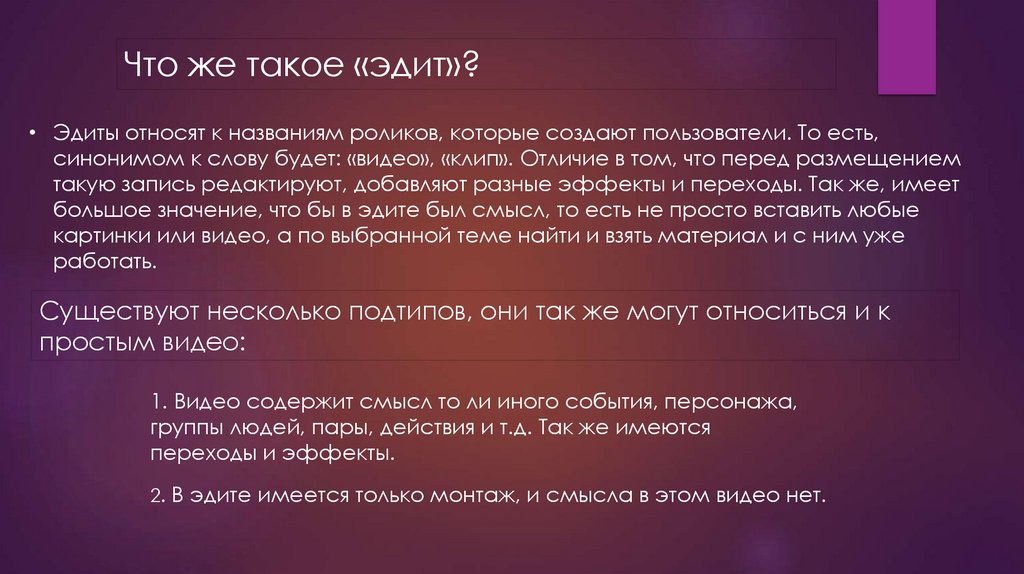 Что же такое «эдит»?

• Эдиты относят к названиям роликов, которые создают пользователи. То есть, синонимом к слову будет: «видео», «клип». Отличие в том, что перед размещением такую запись редактируют, добавляют разные эффекты и переходы. Так же, имеет большое значение, что бы в эдите был смысл, то есть не просто вставить любые картинки или видео, а по выбранной теме найти и взять материал и с ним уже работать.

Существуют несколько подтипов, они так же могут относиться и к простым видео:

1. Видео содержит смысл то ли иного события, персонажа, группы людей, пары, действия и т.д. Так же имеются переходы и эффекты.

2. В эдите имеется только монтаж, и смысла в этом видео нет.